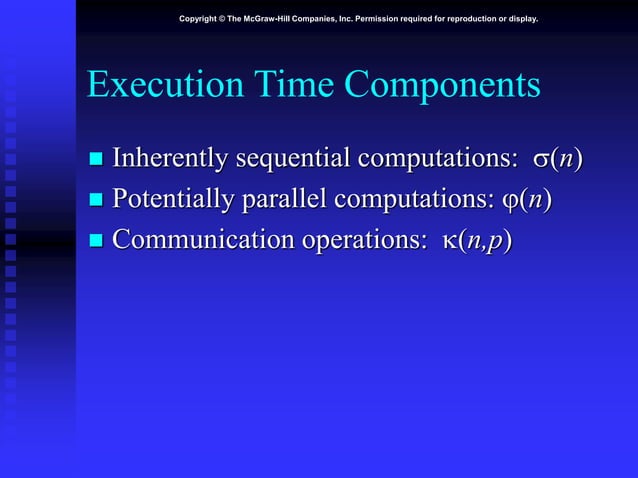 Copyright © The McGraw-Hill Companies, Inc. Permission required for reproduction or display.

Execution Time Components

- Inherently sequential computations: $\sigma(n)$
- Potentially parallel computations: $\varphi(n)$
- Communication operations: $\kappa(n,p)$